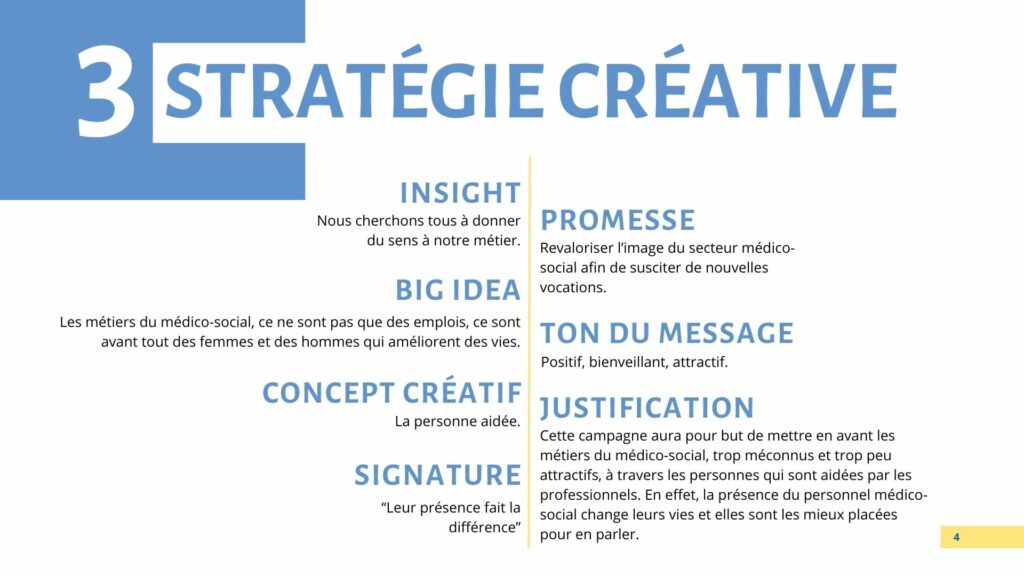 3 STRATÉGIE CRÉATIVE

INSIGHT
Nous cherchons tous à donner du sens à notre métier.

BIG IDEA
Les métiers du médico-social, ce ne sont pas que des emplois, ce sont avant tout des femmes et des hommes qui améliorent des vies.

CONCEPT CRÉATIF
La personne aidée.

SIGNATURE
"Leur présence fait la différence"

PROMESSE
Revaloriser l'image du secteur médico-social afin de susciter de nouvelles vocations.

TON DU MESSAGE
Positif, bienveillant, attractif.

JUSTIFICATION
Cette campagne aura pour but de mettre en avant les métiers du médico-social, trop méconnus et trop peu attractifs, à travers les personnes qui sont aidées par les professionnels. En effet, la présence du personnel médico-social change leurs vies et elles sont les mieux placées pour en parler.

4